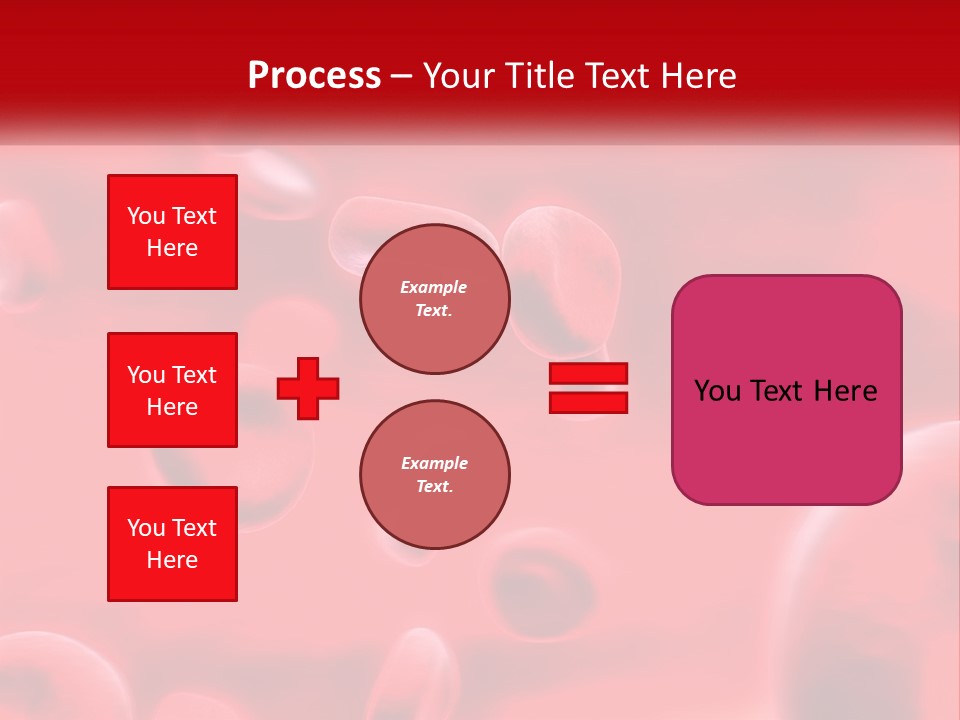 Process – Your Title Text Here

You Text Here

You Text Here

You Text Here

Example Text.

Example Text.

You Text Here